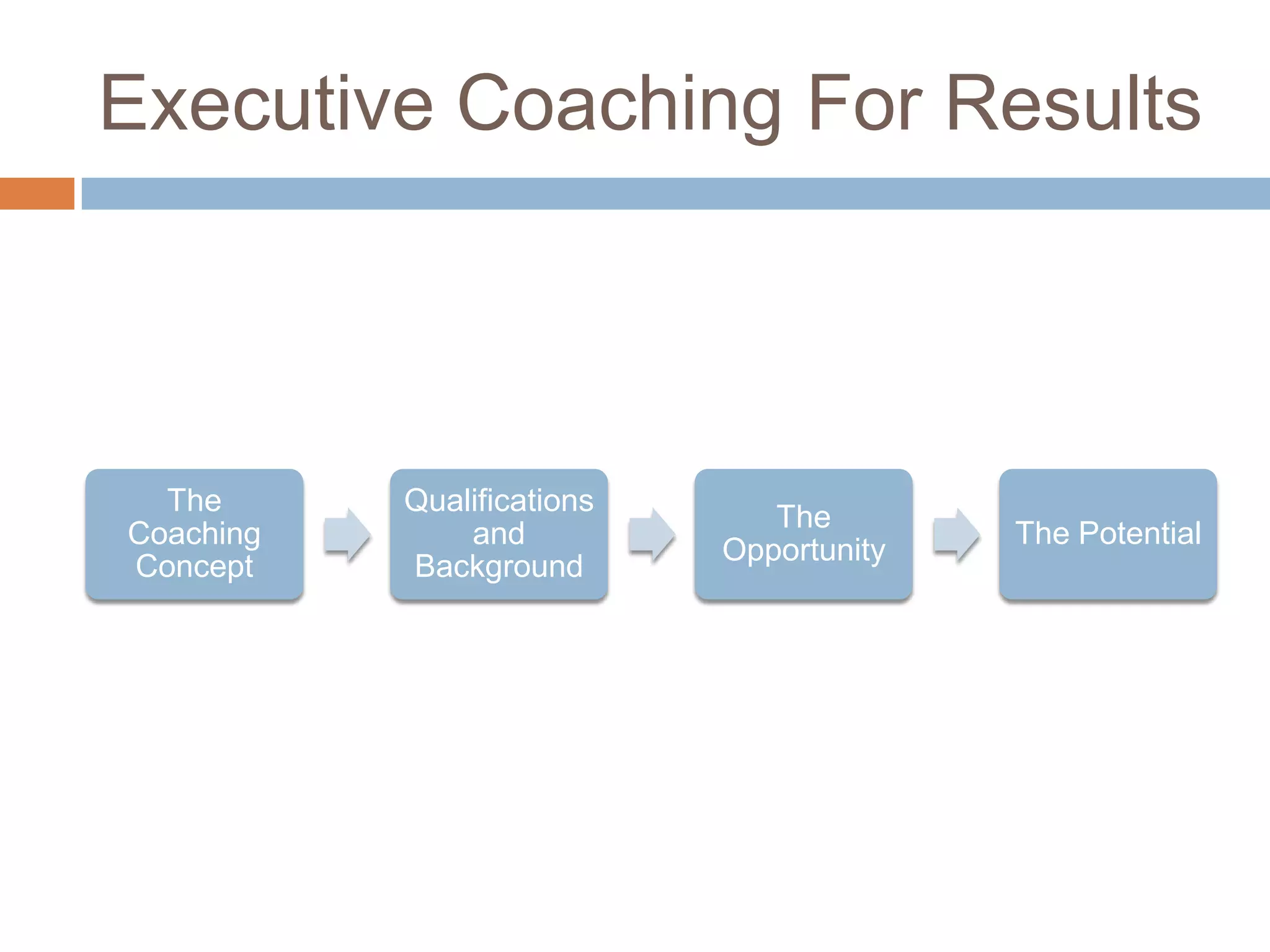 Executive Coaching For Results

The Coaching Concept

Qualifications and Background

The Opportunity

The Potential